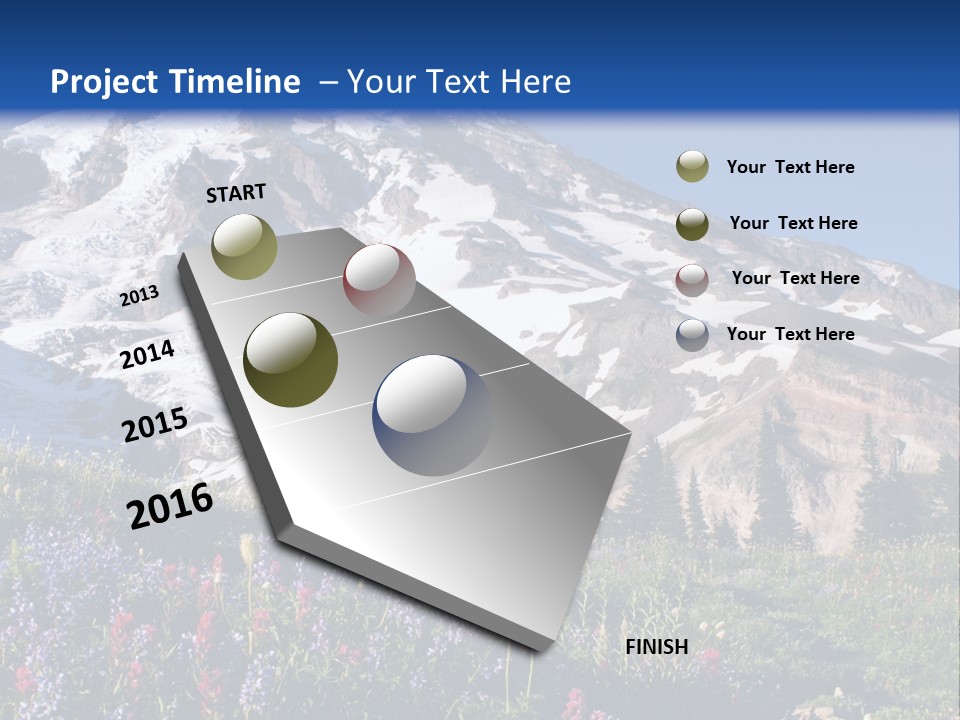 Project Timeline – Your Text Here

START

2013

2014

2015

2016

FINISH

Your Text Here

Your Text Here

Your Text Here

Your Text Here